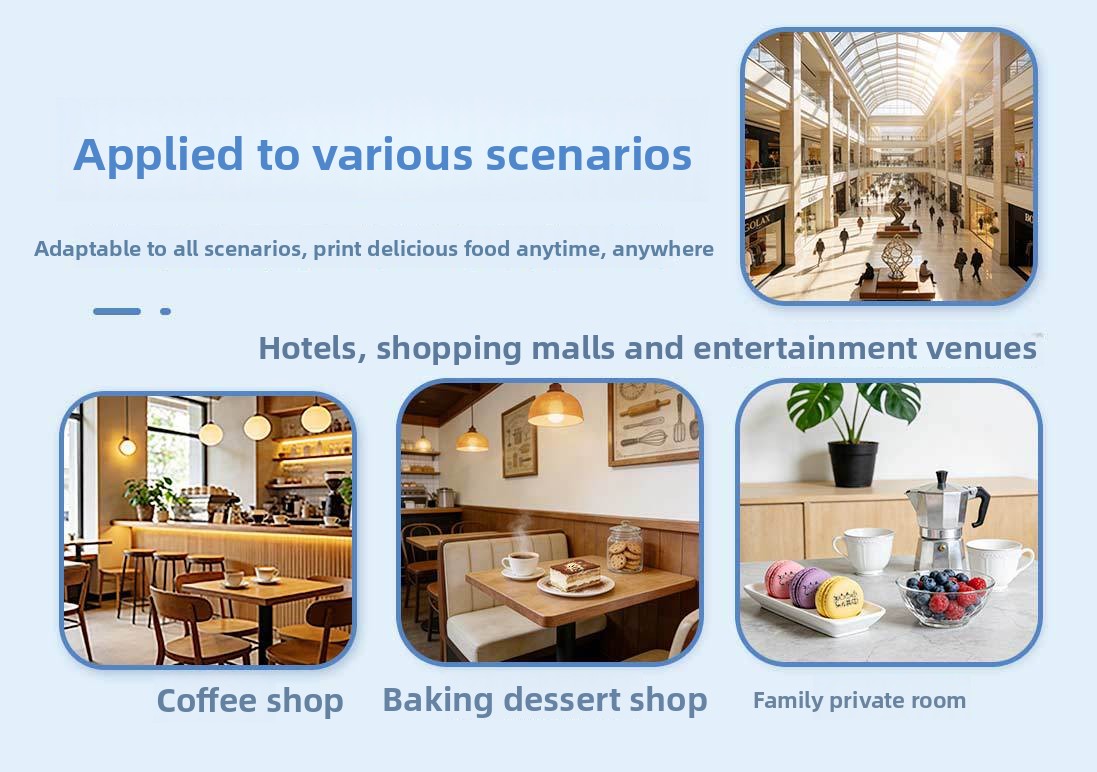 Applied to various scenarios

Adaptable to all scenarios, print delicious food anytime, anywhere

Hotels, shopping malls and entertainment venues

Coffee shop

Baking dessert shop

Family private room